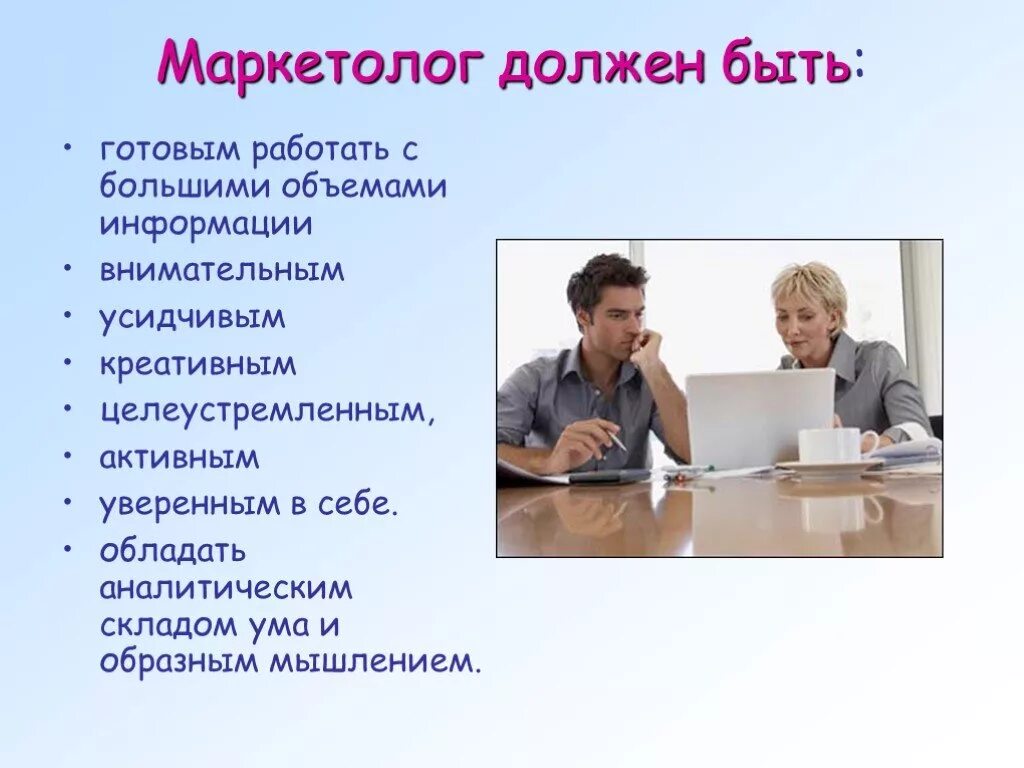 Маркетолог должен быть:

• готовым работать с большими объемами информации
• внимательным
• усидчивым
• креативным
• целеустремленным,
• активным
• уверенным в себе.
• обладать аналитическим складом ума и образным мышлением.